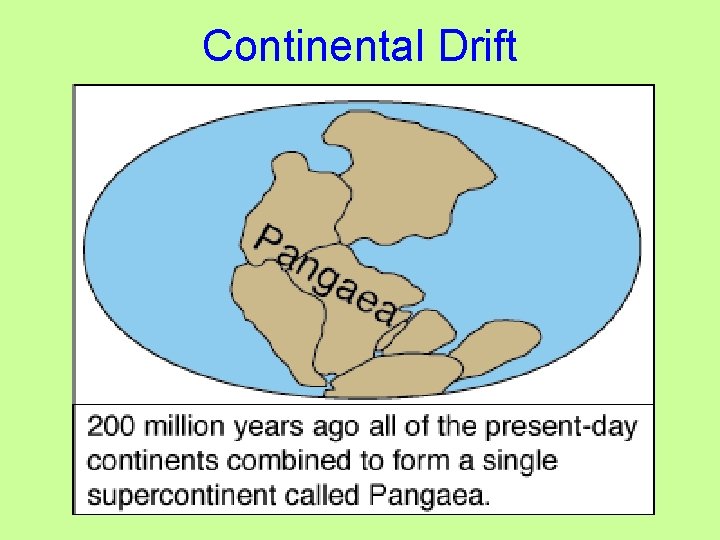 Continental Drift

Pangaea

200 million years ago all of the present-day continents combined to form a single supercontinent called Pangaea.